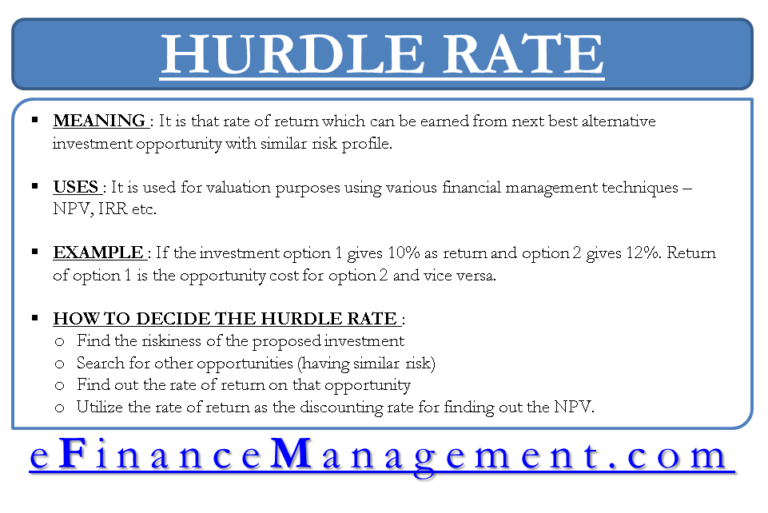 HURDLE RATE

▪ MEANING : It is that rate of return which can be earned from next best alternative investment opportunity with similar risk profile.

▪ USES : It is used for valuation purposes using various financial management techniques – NPV, IRR etc.

▪ EXAMPLE : If the investment option 1 gives 10% as return and option 2 gives 12%. Return of option 1 is the opportunity cost for option 2 and vice versa.

▪ HOW TO DECIDE THE HURDLE RATE :
o Find the riskiness of the proposed investment
o Search for other opportunities (having similar risk)
o Find out the rate of return on that opportunity
o Utilize the rate of return as the discounting rate for finding out the NPV.

eFinanceManagement.com